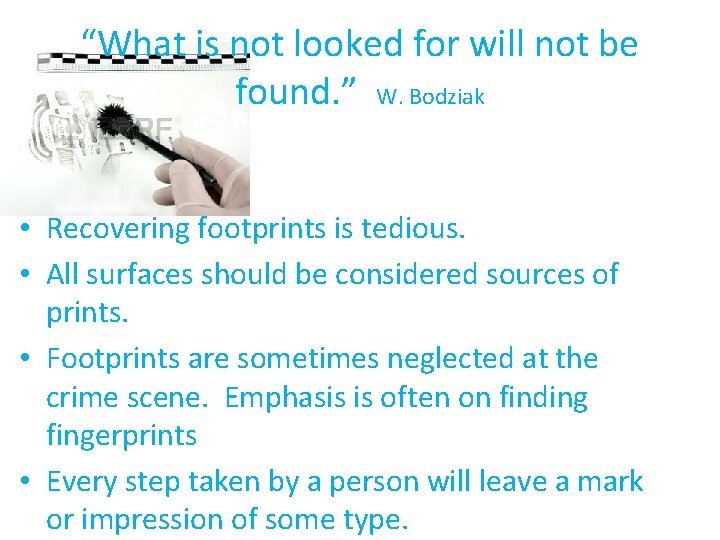 “What is not looked for will not be found.” W. Bodziak

• Recovering footprints is tedious.
• All surfaces should be considered sources of prints.
• Footprints are sometimes neglected at the crime scene. Emphasis is often on finding fingerprints
• Every step taken by a person will leave a mark or impression of some type.